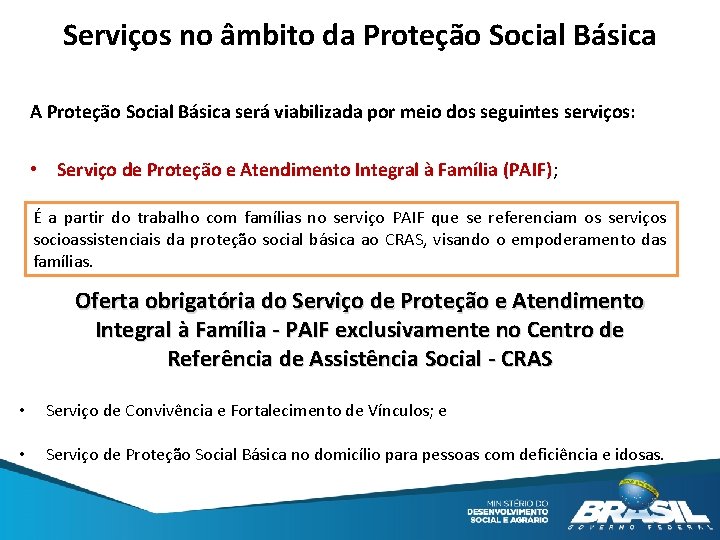 Serviços no âmbito da Proteção Social Básica

A Proteção Social Básica será viabilizada por meio dos seguintes serviços:

• Serviço de Proteção e Atendimento Integral à Família (PAIF);

É a partir do trabalho com famílias no serviço PAIF que se referenciam os serviços socioassistenciais da proteção social básica ao CRAS, visando o empoderamento das famílias.

Oferta obrigatória do Serviço de Proteção e Atendimento Integral à Família - PAIF exclusivamente no Centro de Referência de Assistência Social - CRAS

• Serviço de Convivência e Fortalecimento de Vínculos; e

• Serviço de Proteção Social Básica no domicílio para pessoas com deficiência e idosas.

MINISTÉRIO DO DESENVOLVIMENTO SOCIAL E AGRÁRIO

BRASIL GOVERNO FEDERAL